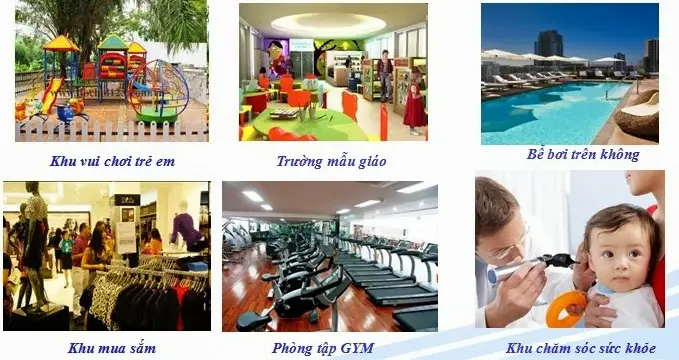 Khu vui chơi trẻ em

Trường mẫu giáo

Bể bơi trên không

Khu mua sắm

Phòng tập GYM

Khu chăm sóc sức khỏe